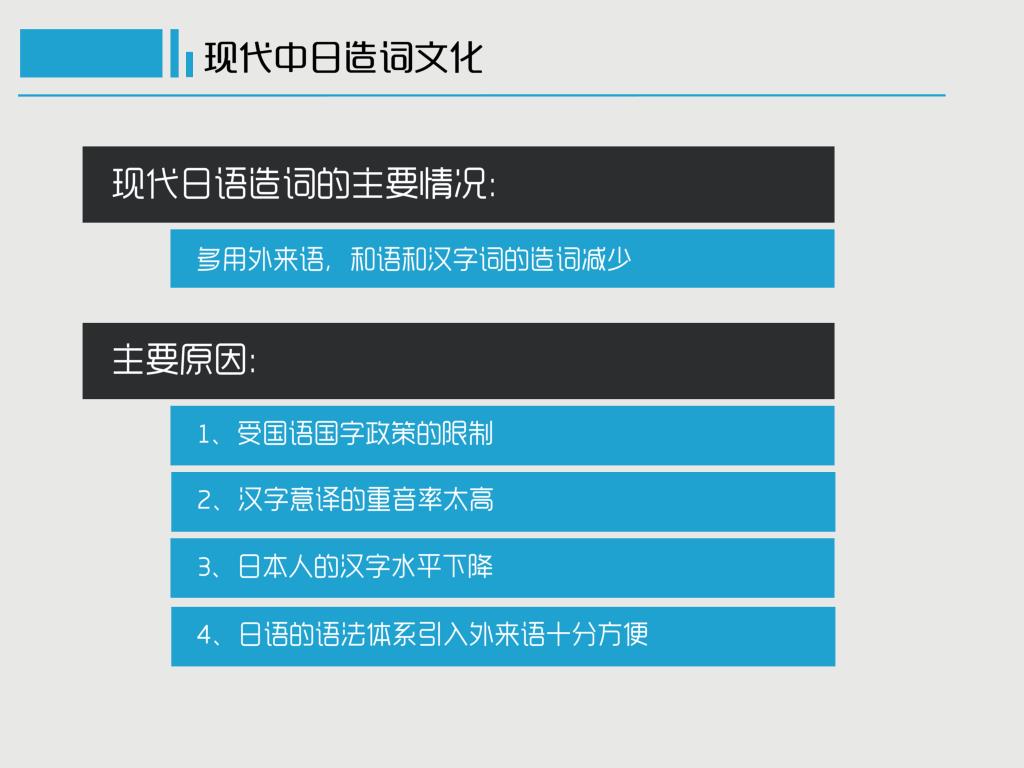 现代中日造词文化

现代日语造词的主要情况:

多用外来语，和语和汉字词的造词减少

主要原因:

1、受国语国字政策的限制

2、汉字意译的重音率太高

3、日本人的汉字水平下降

4、日语的语法体系引入外来语十分方便